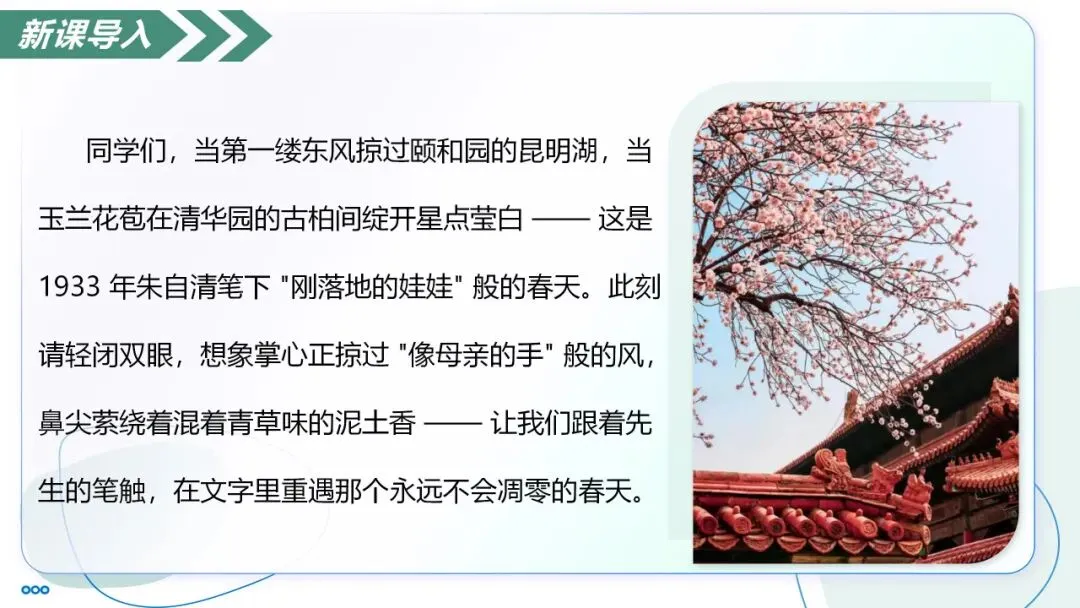 新课导入

同学们，当第一缕东风掠过颐和园的昆明湖，当玉兰花苞在清华园的古柏间绽开星点莹白 —— 这是 1933 年朱自清笔下 "刚落地的娃娃" 般的春天。此刻请轻闭双眼，想象掌心正掠过 "像母亲的手" 般的风，鼻尖萦绕着混着青草味的泥土香 —— 让我们跟着先生的笔触，在文字里重遇那个永远不会凋零的春天。